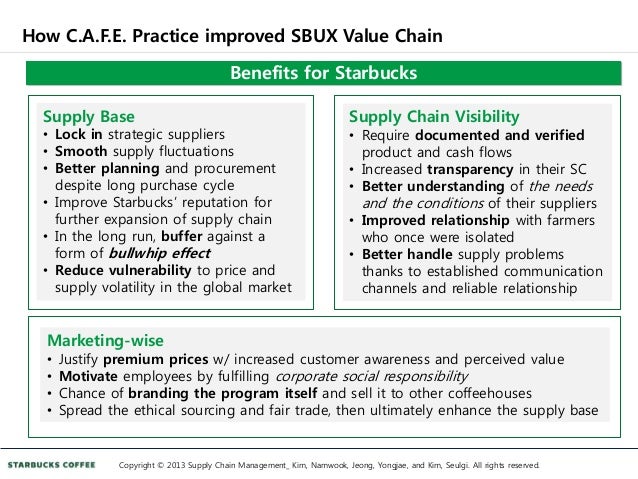 How C.A.F.E. Practice improved SBUX Value Chain

Benefits for Starbucks

Supply Base
• Lock in strategic suppliers
• Smooth supply fluctuations
• Better planning and procurement despite long purchase cycle
• Improve Starbucks' reputation for further expansion of supply chain
• In the long run, buffer against a form of bullwhip effect
• Reduce vulnerability to price and supply volatility in the global market

Supply Chain Visibility
• Require documented and verified product and cash flows
• Increased transparency in their SC
• Better understanding of the needs and the conditions of their suppliers
• Improved relationship with farmers who once were isolated
• Better handle supply problems thanks to established communication channels and reliable relationship

Marketing-wise
• Justify premium prices w/ increased customer awareness and perceived value
• Motivate employees by fulfilling corporate social responsibility
• Chance of branding the program itself and sell it to other coffeehouses
• Spread the ethical sourcing and fair trade, then ultimately enhance the supply base

STARBUCKS COFFEE Copyright © 2013 Supply Chain Management_ Kim, Namwook, Jeong, Yongjae, and Kim, Seulgi. All rights reserved.